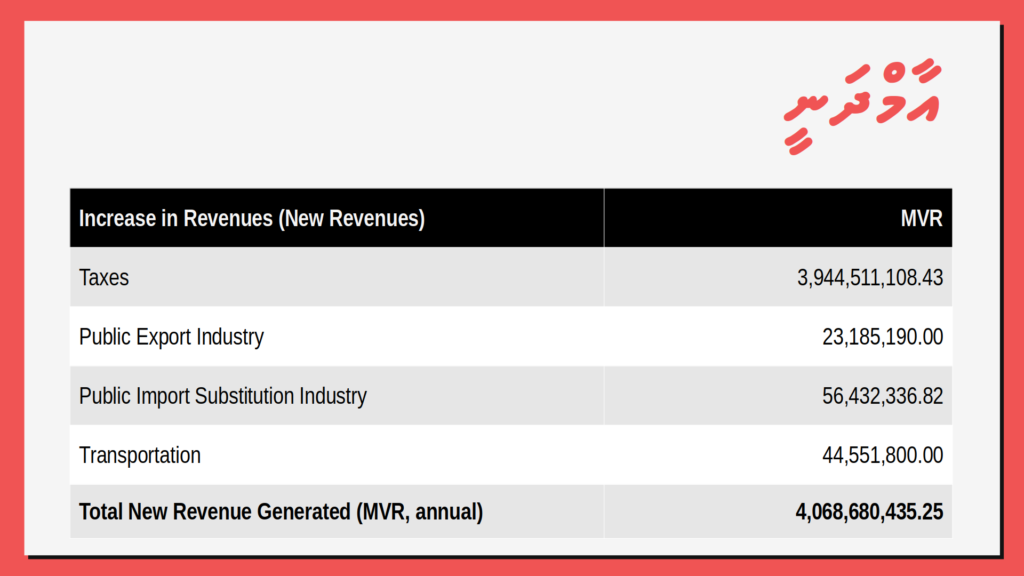 އާމްދަނީ

| Increase in Revenues (New Revenues) | MVR |
|---|---|
| Taxes | 3,944,511,108.43 |
| Public Export Industry | 23,185,190.00 |
| Public Import Substitution Industry | 56,432,336.82 |
| Transportation | 44,551,800.00 |
| **Total New Revenue Generated (MVR, annual)** | **4,068,680,435.25** |